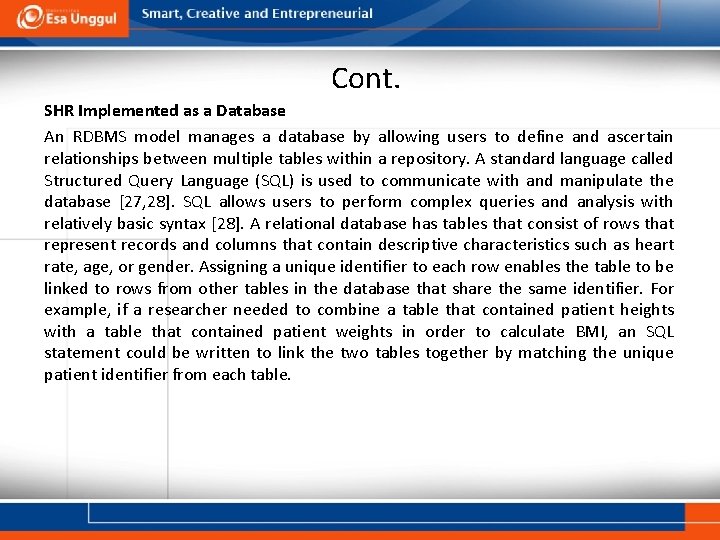 Esa Unggul

Smart, Creative and Entrepreneurial

Cont.

SHR Implemented as a Database

An RDBMS model manages a database by allowing users to define and ascertain relationships between multiple tables within a repository. A standard language called Structured Query Language (SQL) is used to communicate with and manipulate the database [27,28]. SQL allows users to perform complex queries and analysis with relatively basic syntax [28]. A relational database has tables that consist of rows that represent records and columns that contain descriptive characteristics such as heart rate, age, or gender. Assigning a unique identifier to each row enables the table to be linked to rows from other tables in the database that share the same identifier. For example, if a researcher needed to combine a table that contained patient heights with a table that contained patient weights in order to calculate BMI, an SQL statement could be written to link the two tables together by matching the unique patient identifier from each table.